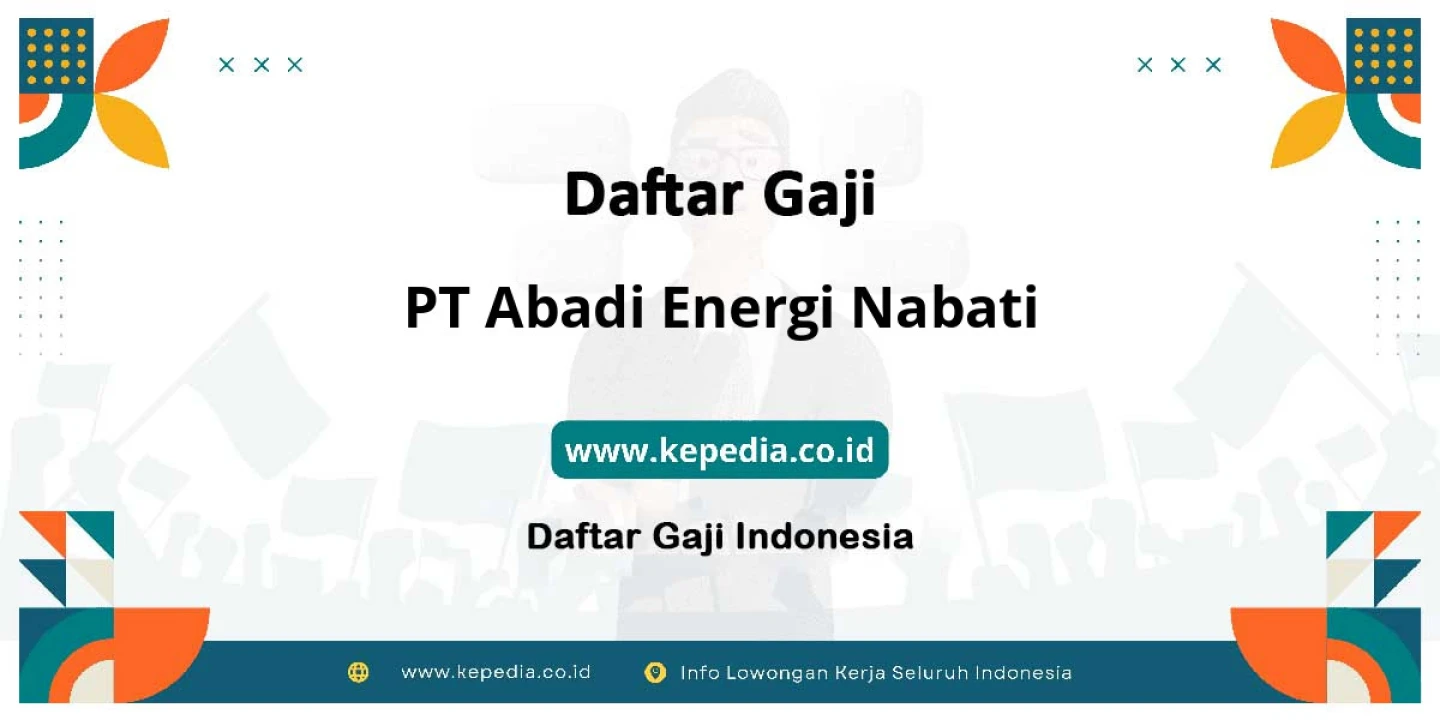 Daftar Gaji

PT Abadi Energi Nabati

www.kepedia.co.id

Daftar Gaji Indonesia

www.kepedia.co.id

Info Lowongan Kerja Seluruh Indonesia